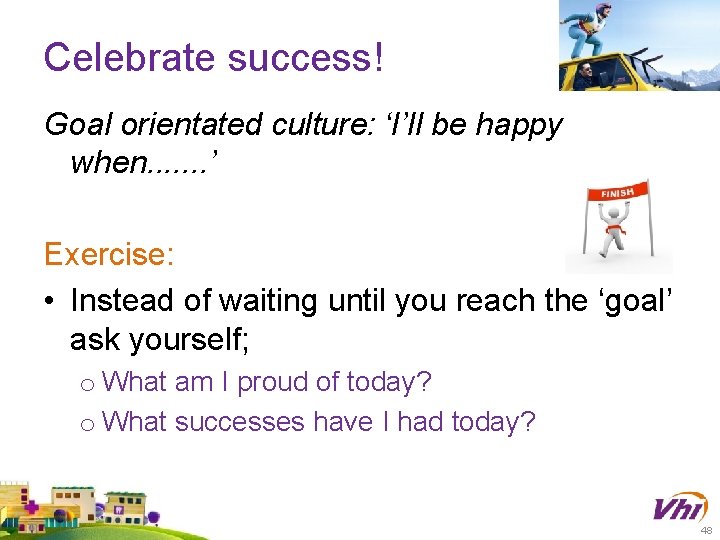 Celebrate success!

Goal orientated culture: ‘I’ll be happy when.......’

FINISH

Exercise:

• Instead of waiting until you reach the ‘goal’ ask yourself;
o What am I proud of today?
o What successes have I had today?

Vhi

48